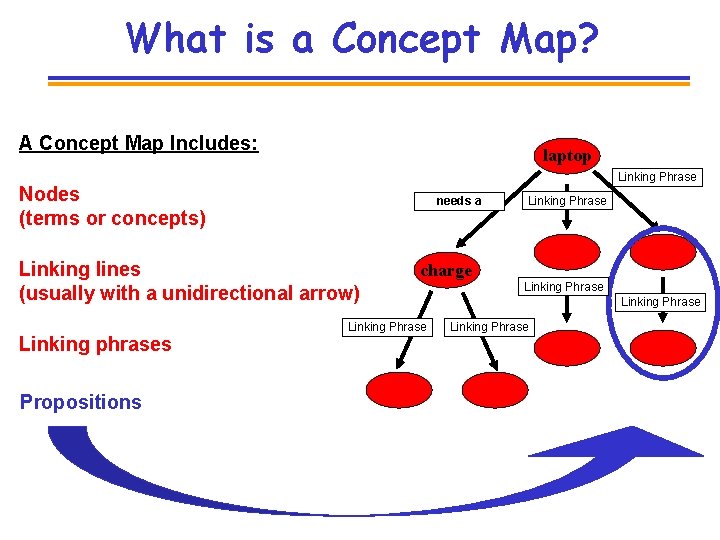 What is a Concept Map?

A Concept Map Includes:

Nodes
(terms or concepts)

Linking lines
(usually with a unidirectional arrow)

Linking phrases

Propositions

laptop

needs a

Linking Phrase

Linking Phrase

charge

Linking Phrase

Linking Phrase

Linking Phrase

Linking Phrase